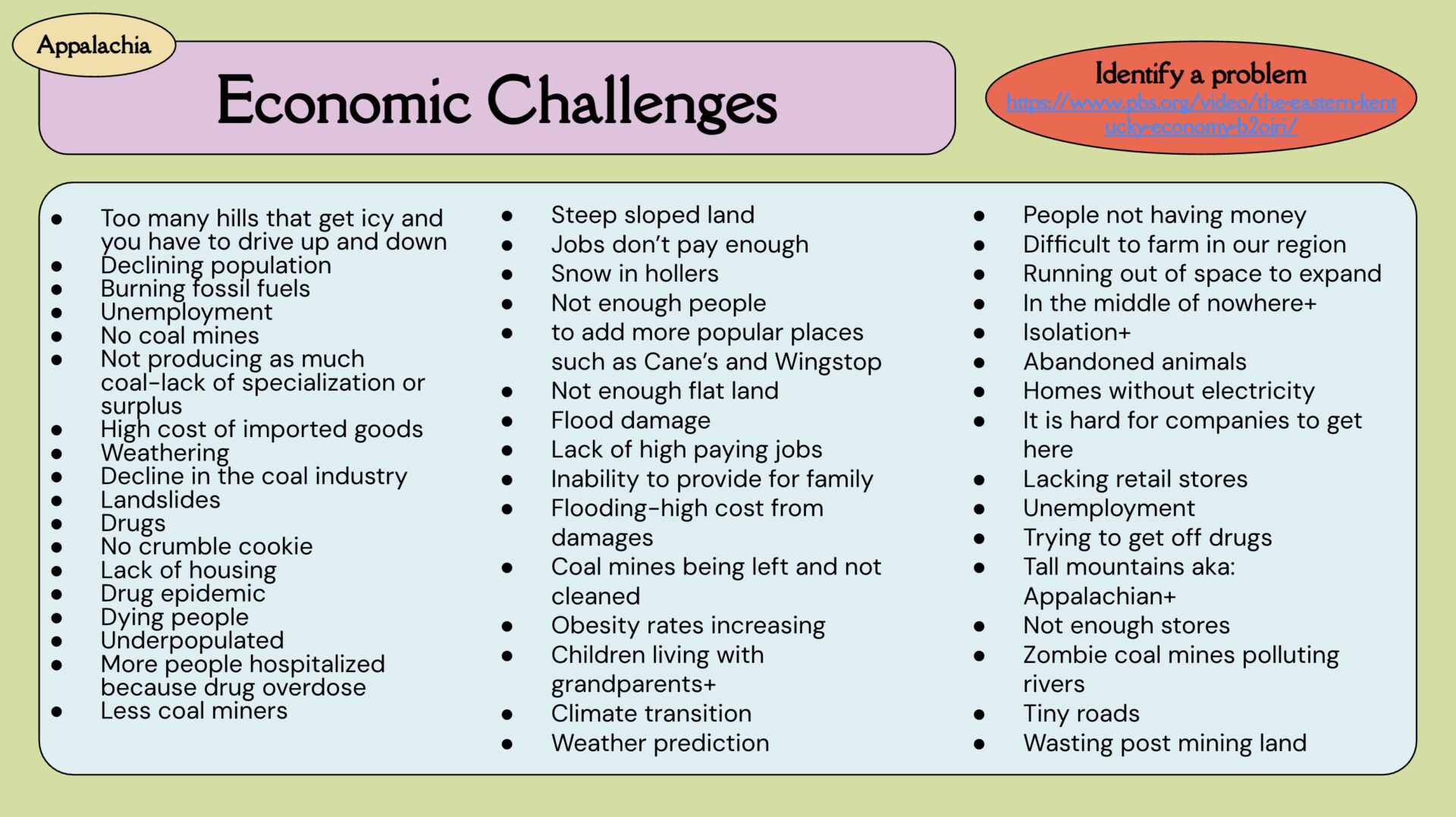 Appalachia

Economic Challenges

Identify a problem
https://www.pbs.org/video/the-eastern-kentucky-economy-b2ojri/

- Too many hills that get icy and you have to drive up and down
- Declining population
- Burning fossil fuels
- Unemployment
- No coal mines
- Not producing as much coal-lack of specialization or surplus
- High cost of imported goods
- Weathering
- Decline in the coal industry
- Landslides
- Drugs
- No crumble cookie
- Lack of housing
- Drug epidemic
- Dying people
- Underpopulated
- More people hospitalized because drug overdose
- Less coal miners

- Steep sloped land
- Jobs don't pay enough
- Snow in hollers
- Not enough people
- to add more popular places such as Cane's and Wingstop
- Not enough flat land
- Flood damage
- Lack of high paying jobs
- Inability to provide for family
- Flooding-high cost from damages
- Coal mines being left and not cleaned
- Obesity rates increasing
- Children living with grandparents+
- Climate transition
- Weather prediction

- People not having money
- Difficult to farm in our region
- Running out of space to expand
- In the middle of nowhere+
- Isolation+
- Abandoned animals
- Homes without electricity
- It is hard for companies to get here
- Lacking retail stores
- Unemployment
- Trying to get off drugs
- Tall mountains aka: Appalachian+
- Not enough stores
- Zombie coal mines polluting rivers
- Tiny roads
- Wasting post mining land